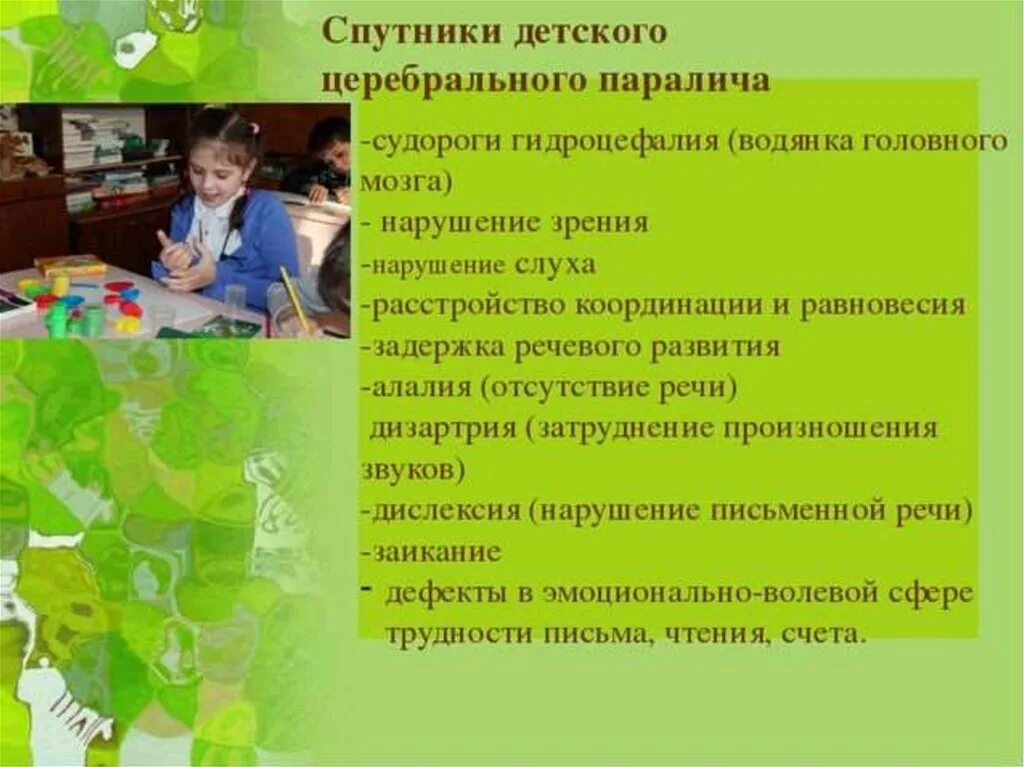 Спутники детского церебрального паралича

-судороги гидроцефалия (водянка головного мозга)
- нарушение зрения
-нарушение слуха
-расстройство координации и равновесия
-задержка речевого развития
-алалия (отсутствие речи)
дизартрия (затруднение произношения звуков)
-дислексия (нарушение письменной речи)
-заикание
- дефекты в эмоционально-волевой сфере
трудности письма, чтения, счета.